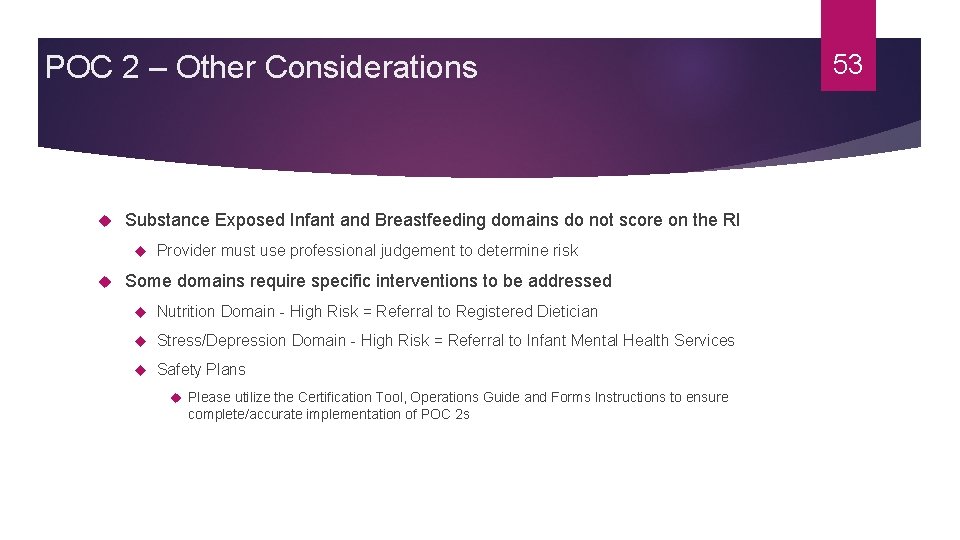 POC 2 – Other Considerations

53

Substance Exposed Infant and Breastfeeding domains do not score on the RI

Provider must use professional judgement to determine risk

Some domains require specific interventions to be addressed

Nutrition Domain - High Risk = Referral to Registered Dietician

Stress/Depression Domain - High Risk = Referral to Infant Mental Health Services

Safety Plans

Please utilize the Certification Tool, Operations Guide and Forms Instructions to ensure complete/accurate implementation of POC 2s